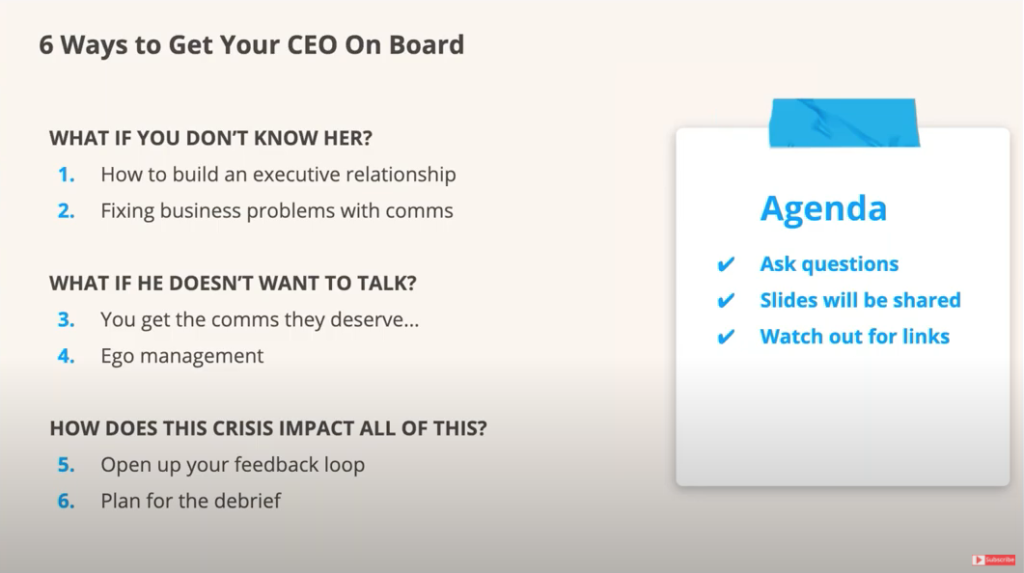 6 Ways to Get Your CEO On Board

WHAT IF YOU DON'T KNOW HER?

1. How to build an executive relationship
2. Fixing business problems with comms

WHAT IF HE DOESN'T WANT TO TALK?

3. You get the comms they deserve...
4. Ego management

HOW DOES THIS CRISIS IMPACT ALL OF THIS?

5. Open up your feedback loop
6. Plan for the debrief

Agenda

✔ Ask questions
✔ Slides will be shared
✔ Watch out for links

Subscribe